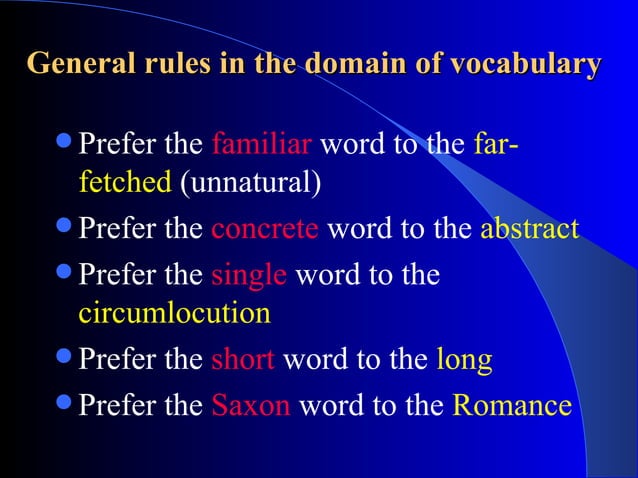 General rules in the domain of vocabulary

- Prefer the familiar word to the far-fetched (unnatural)
- Prefer the concrete word to the abstract
- Prefer the single word to the circumlocution
- Prefer the short word to the long
- Prefer the Saxon word to the Romance